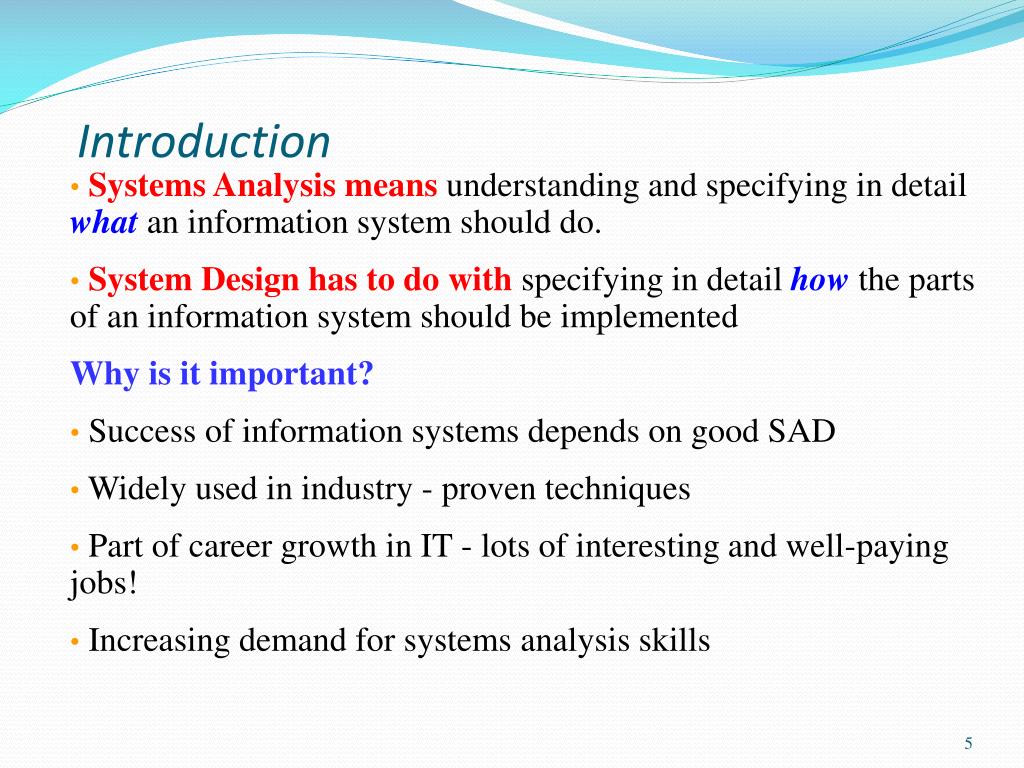 Introduction

• Systems Analysis means understanding and specifying in detail what an information system should do.

• System Design has to do with specifying in detail how the parts of an information system should be implemented

Why is it important?

• Success of information systems depends on good SAD

• Widely used in industry - proven techniques

• Part of career growth in IT - lots of interesting and well-paying jobs!

• Increasing demand for systems analysis skills

5